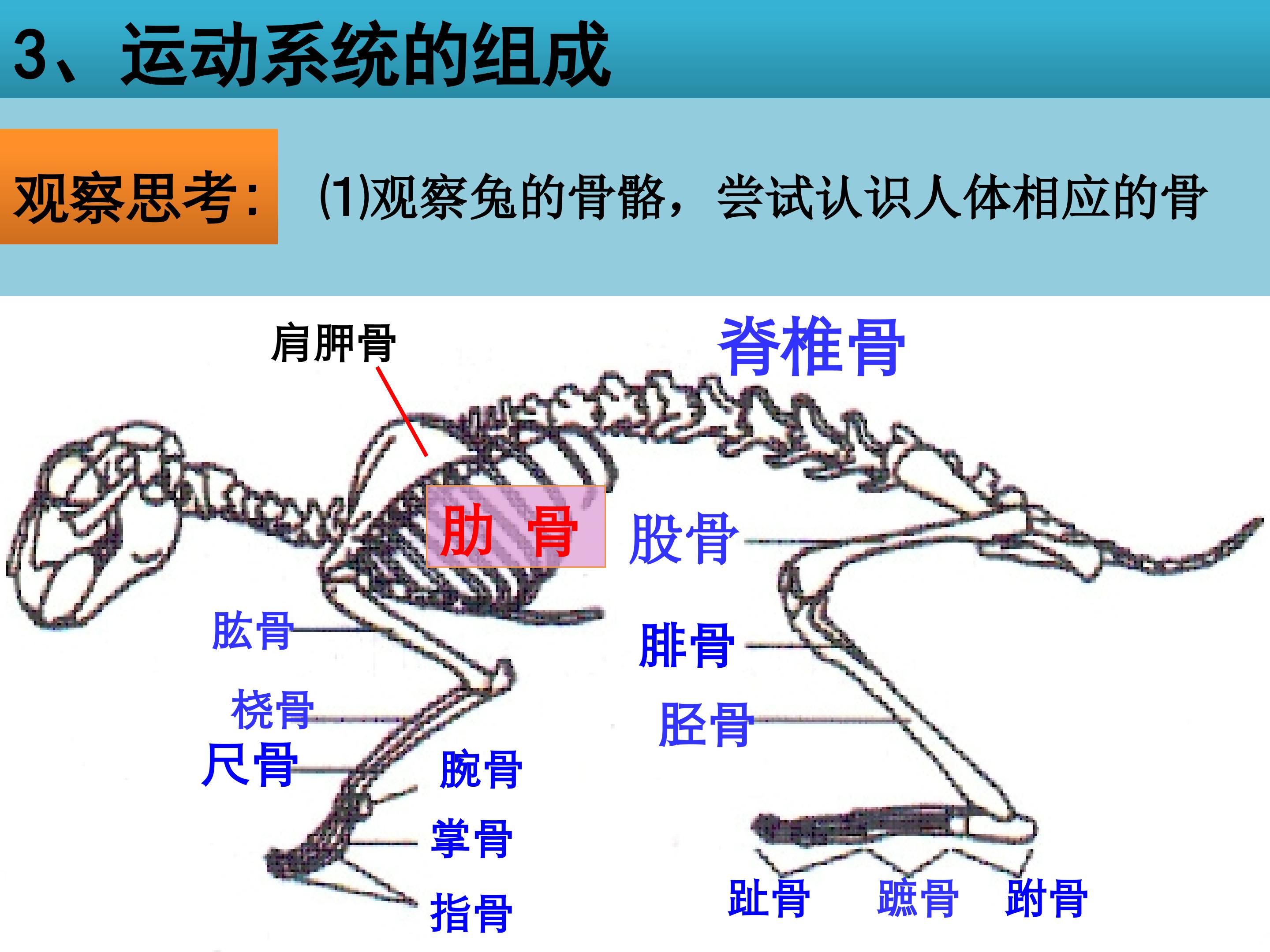 3、运动系统的组成

观察思考：

(1)观察兔的骨骼，尝试认识人体相应的骨

肩胛骨

脊椎骨

肋 骨

股骨

肱骨

腓骨

桡骨

胫骨

尺骨

腕骨

掌骨

指骨

趾骨

蹠骨

跗骨